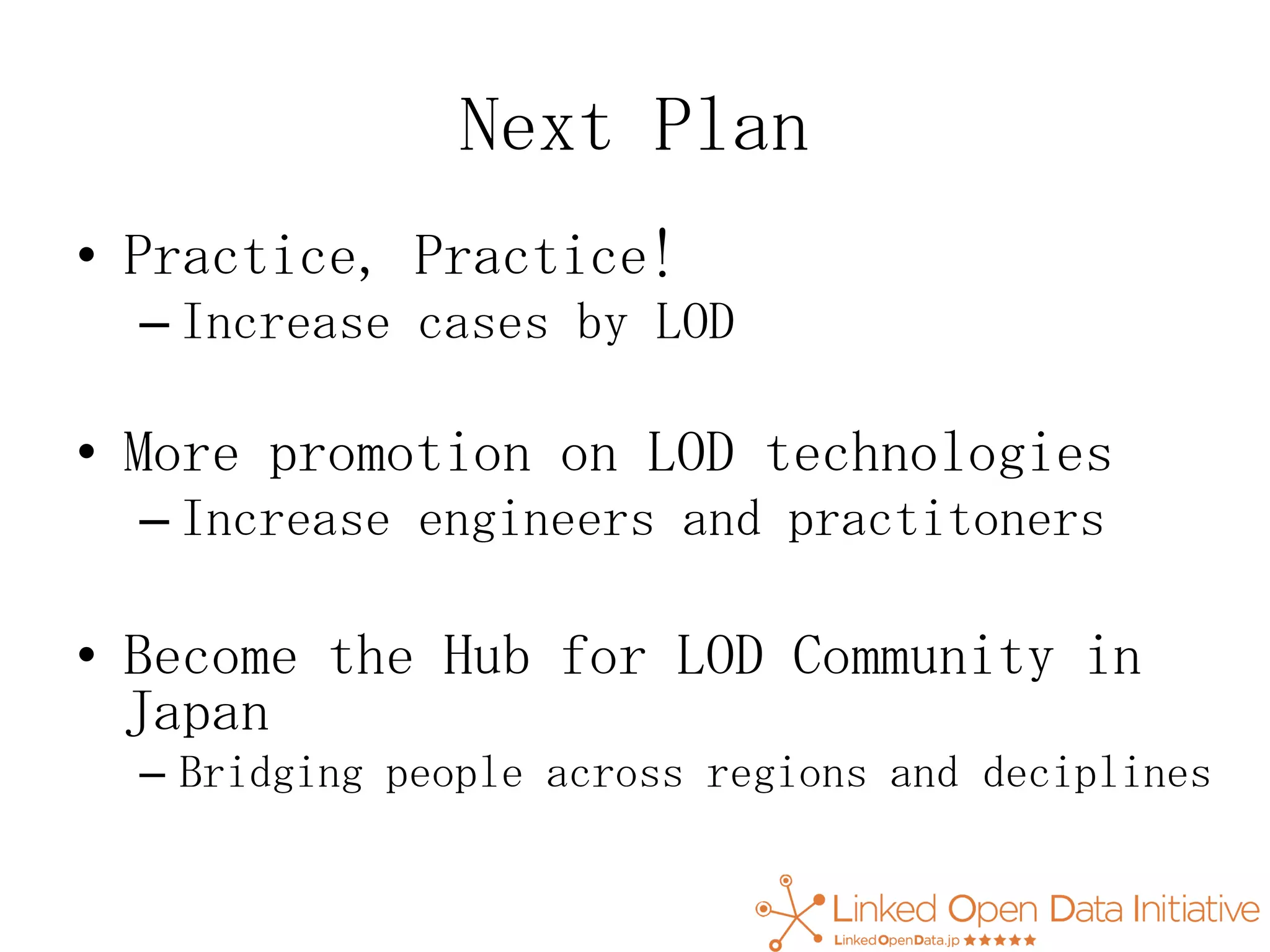 Next Plan

• Practice, Practice!
– Increase cases by LOD

• More promotion on LOD technologies
– Increase engineers and practitoners

• Become the Hub for LOD Community in Japan
– Bridging people across regions and deciplines

Linked Open Data Initiative
LinkedOpenData.jp ★★★★★